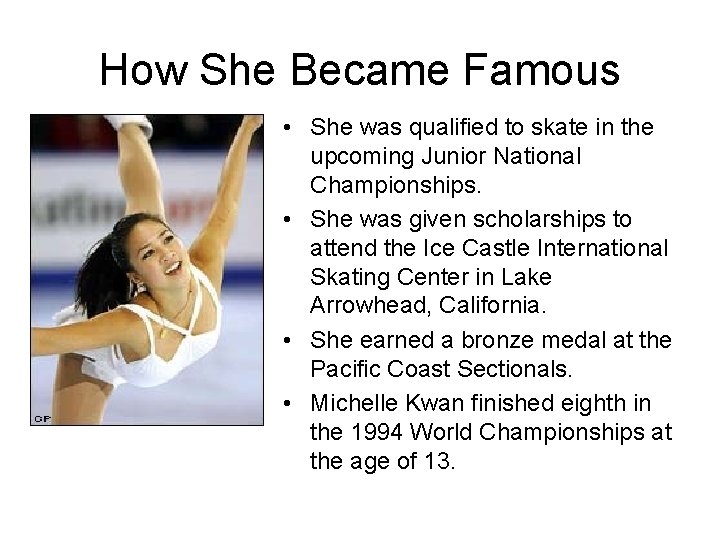 How She Became Famous

• She was qualified to skate in the upcoming Junior National Championships.
• She was given scholarships to attend the Ice Castle International Skating Center in Lake Arrowhead, California.
• She earned a bronze medal at the Pacific Coast Sectionals.
• Michelle Kwan finished eighth in the 1994 World Championships at the age of 13.